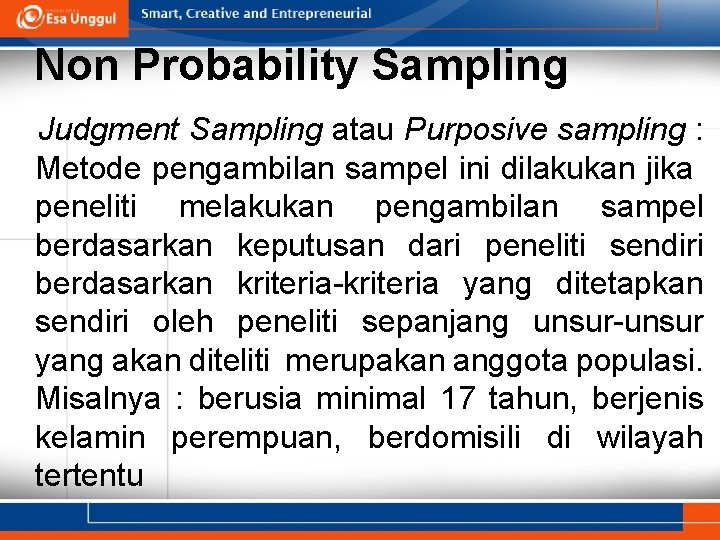 Esa Unggul

Smart, Creative and Entrepreneurial

Non Probability Sampling

Judgment Sampling atau Purposive sampling : Metode pengambilan sampel ini dilakukan jika peneliti melakukan pengambilan sampel berdasarkan keputusan dari peneliti sendiri berdasarkan kriteria-kriteria yang ditetapkan sendiri oleh peneliti sepanjang unsur-unsur yang akan diteliti merupakan anggota populasi. Misalnya : berusia minimal 17 tahun, berjenis kelamin perempuan, berdomisili di wilayah tertentu